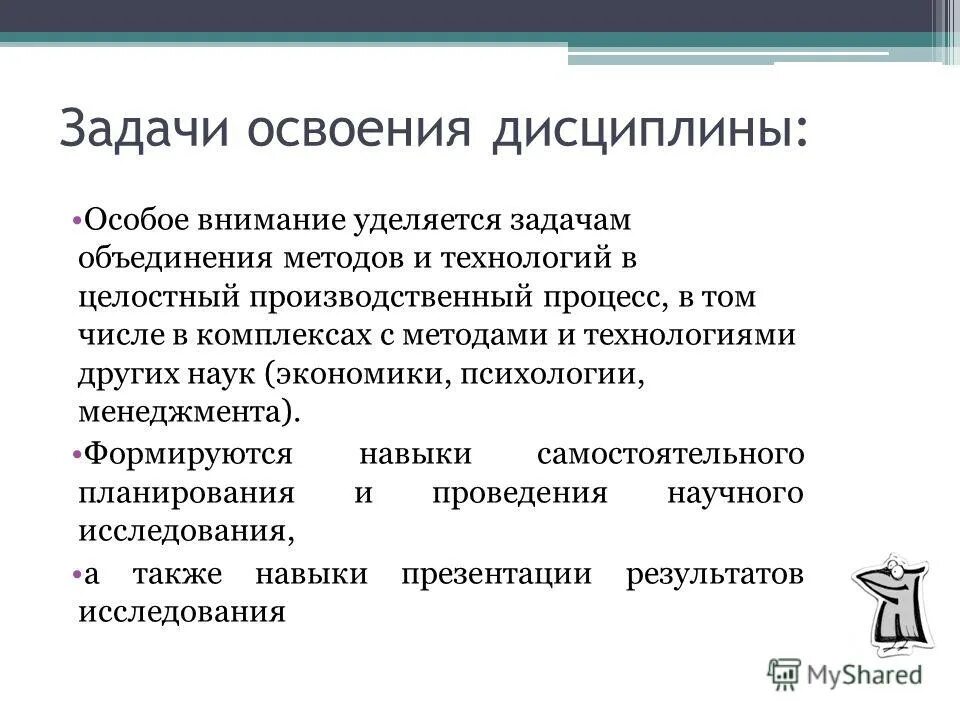 Задачи освоения дисциплины:

•Особое внимание уделяется задачам объединения методов и технологий в целостный производственный процесс, в том числе в комплексах с методами и технологиями других наук (экономики, психологии, менеджмента).

•Формируются навыки самостоятельного планирования и проведения научного исследования,

•а также навыки презентации результатов исследования

MyShared